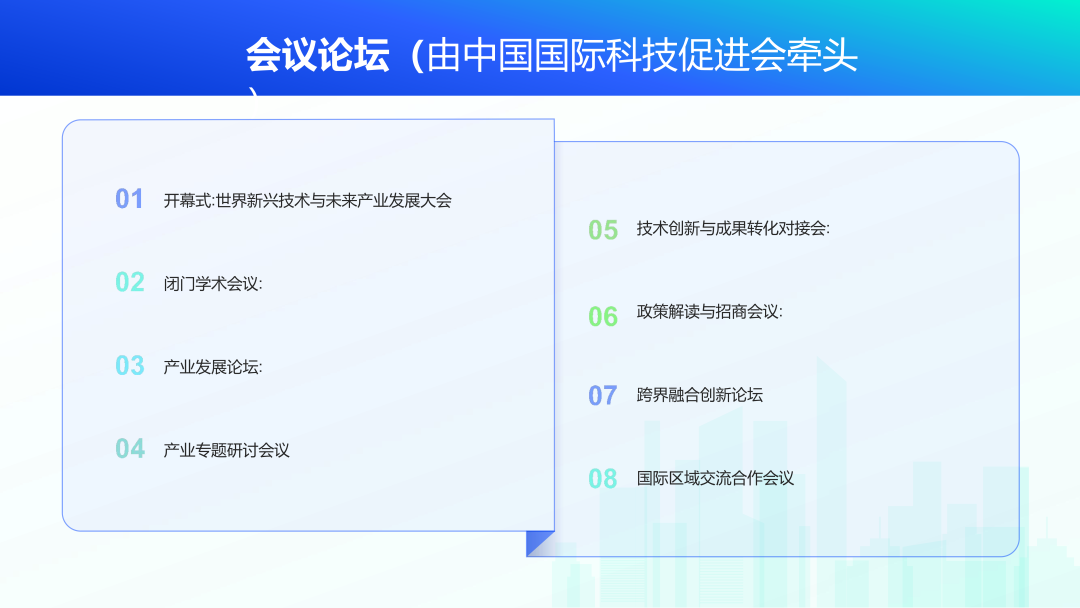 会议论坛（由中国国际科技促进会牵头）

01 开幕式:世界新兴技术与未来产业发展大会

02 闭门学术会议:

03 产业发展论坛:

04 产业专题研讨会议

05 技术创新与成果转化对接会:

06 政策解读与招商会议:

07 跨界融合创新论坛

08 国际区域交流合作会议